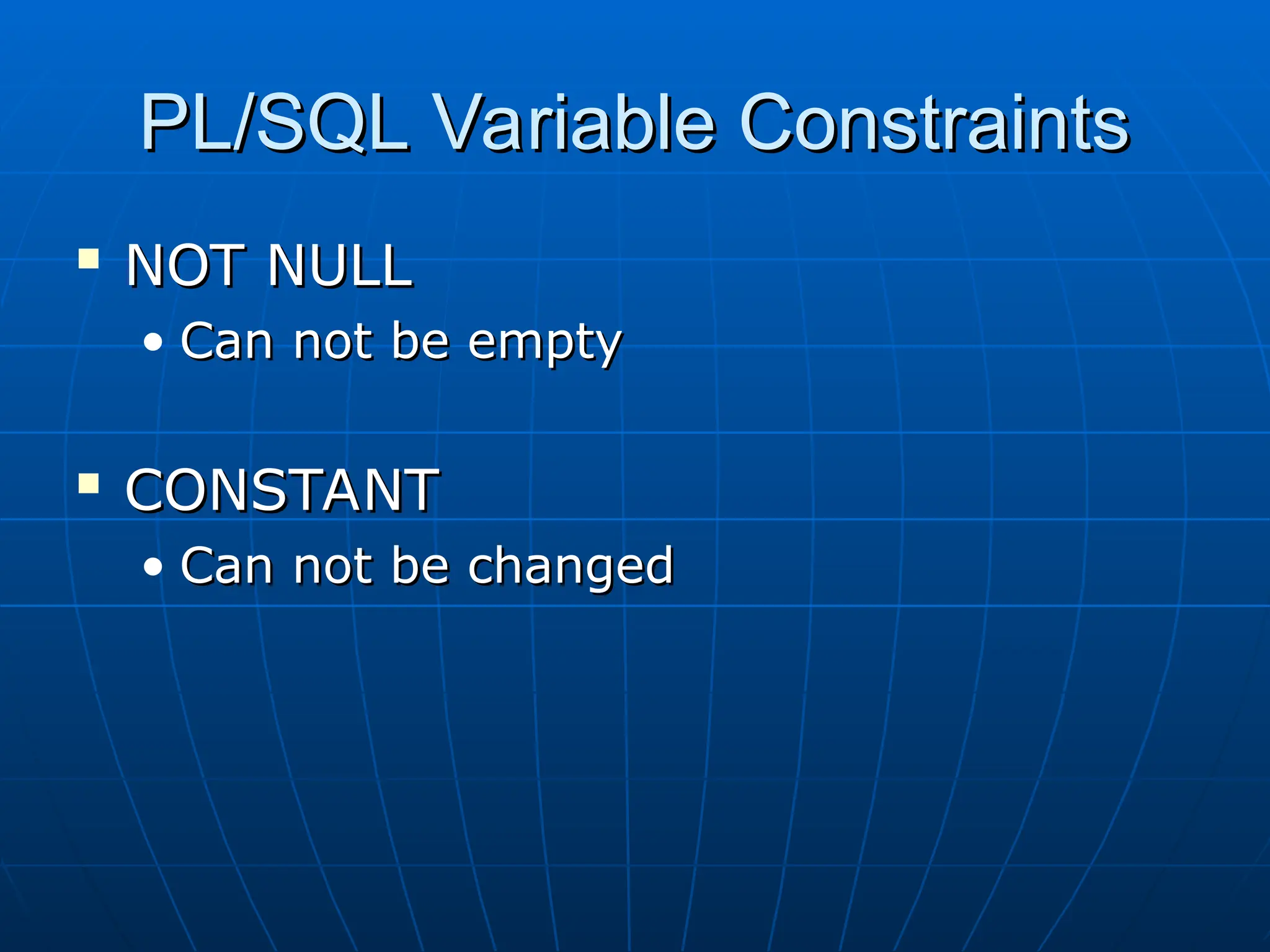 PL/SQL Variable Constraints

▪ NOT NULL
• Can not be empty

▪ CONSTANT
• Can not be changed